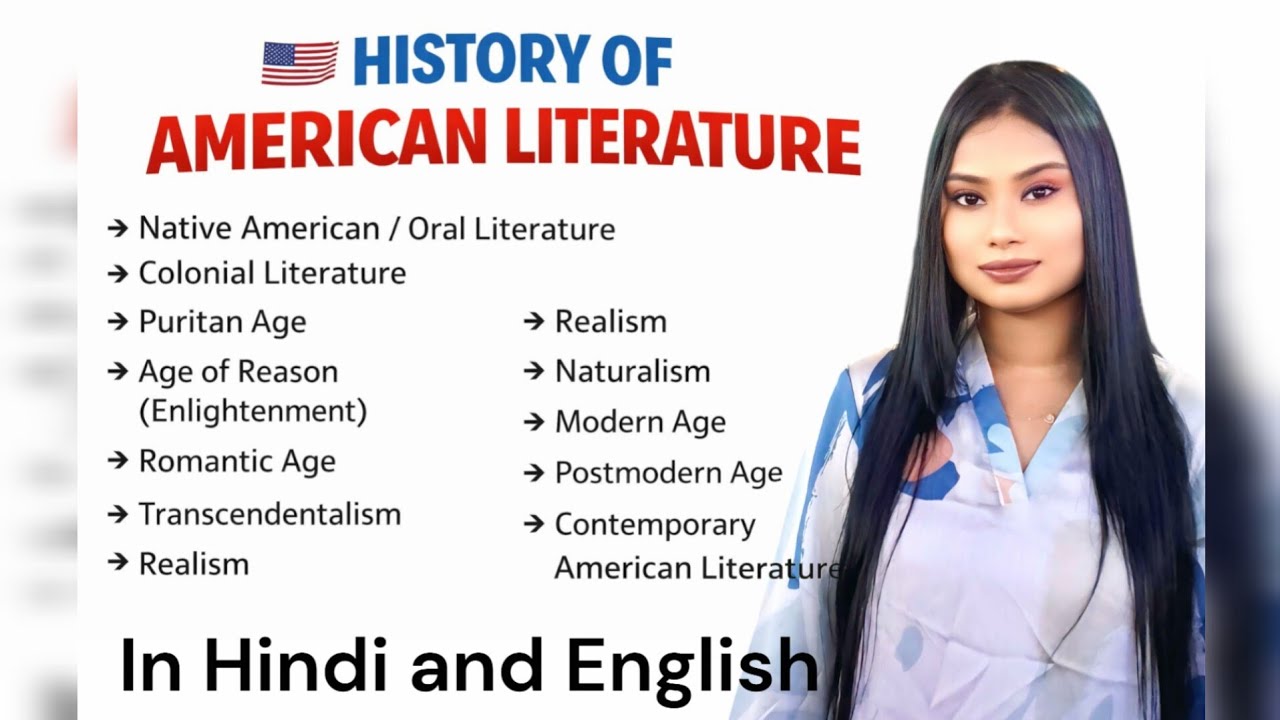 HISTORY OF
AMERICAN LITERATURE

→ Native American / Oral Literature
→ Colonial Literature
→ Puritan Age
→ Age of Reason (Enlightenment)
→ Romantic Age
→ Transcendentalism
→ Realism

→ Realism
→ Naturalism
→ Modern Age
→ Postmodern Age
→ Contemporary American Literature

In Hindi and English